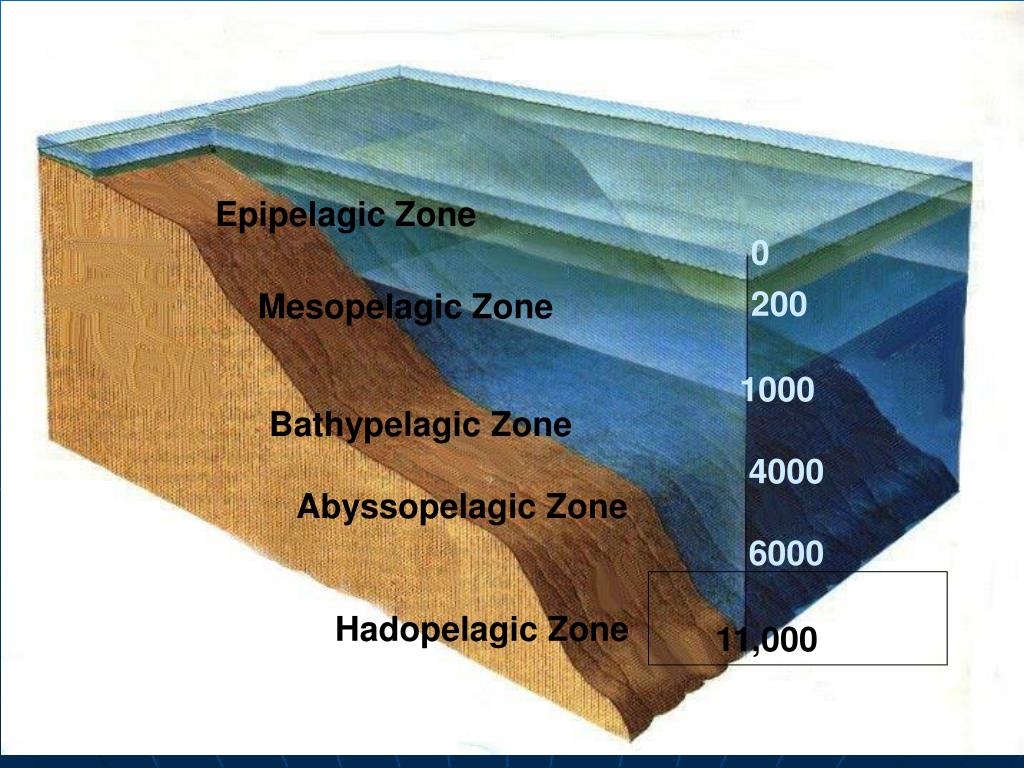 Epipelagic Zone

0

Mesopelagic Zone

200

1000

Bathypelagic Zone

4000

Abyssopelagic Zone

6000

Hadopelagic Zone

11,000